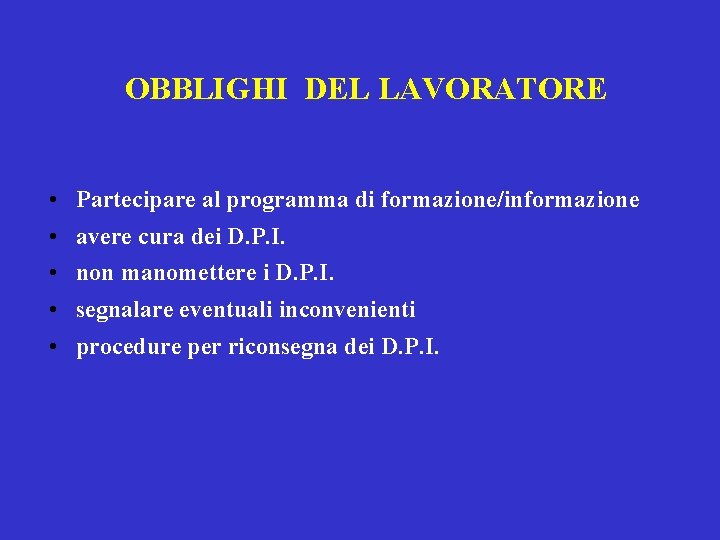 OBBLIGHI DEL LAVORATORE

• Partecipare al programma di formazione/informazione
• avere cura dei D.P.I.
• non manomettere i D.P.I.
• segnalare eventuali inconvenienti
• procedure per riconsegna dei D.P.I.